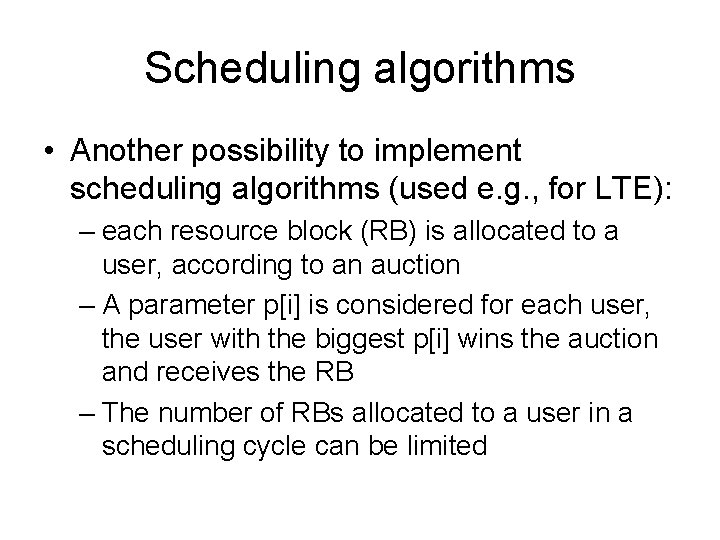 Scheduling algorithms

• Another possibility to implement scheduling algorithms (used e.g., for LTE):

– each resource block (RB) is allocated to a user, according to an auction

– A parameter p[i] is considered for each user, the user with the biggest p[i] wins the auction and receives the RB

– The number of RBs allocated to a user in a scheduling cycle can be limited